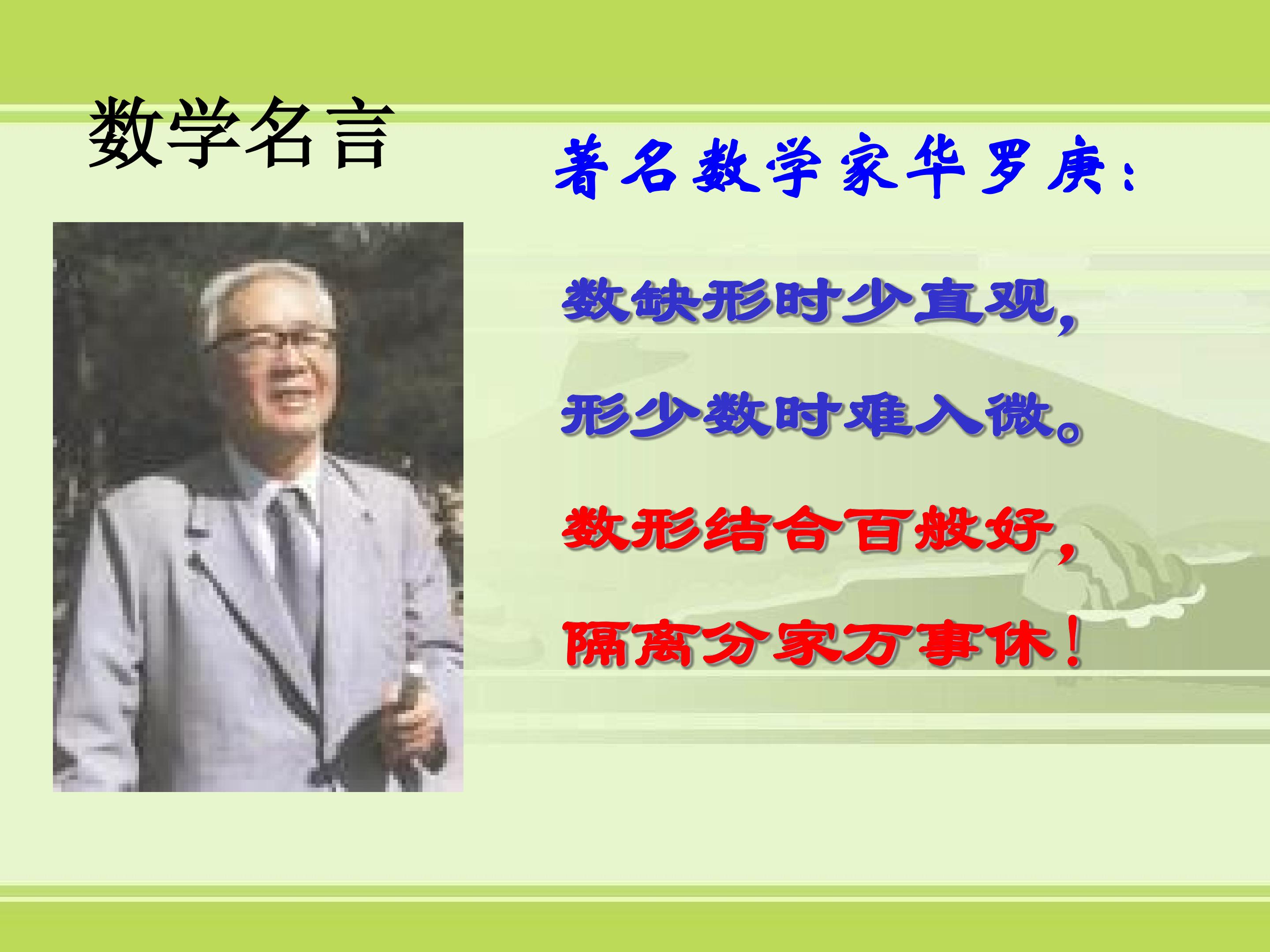 数学名言

著名数学家华罗庚：

数缺形时少直观，

形少数时难入微。

数形结合百般好，

隔离分家万事休！